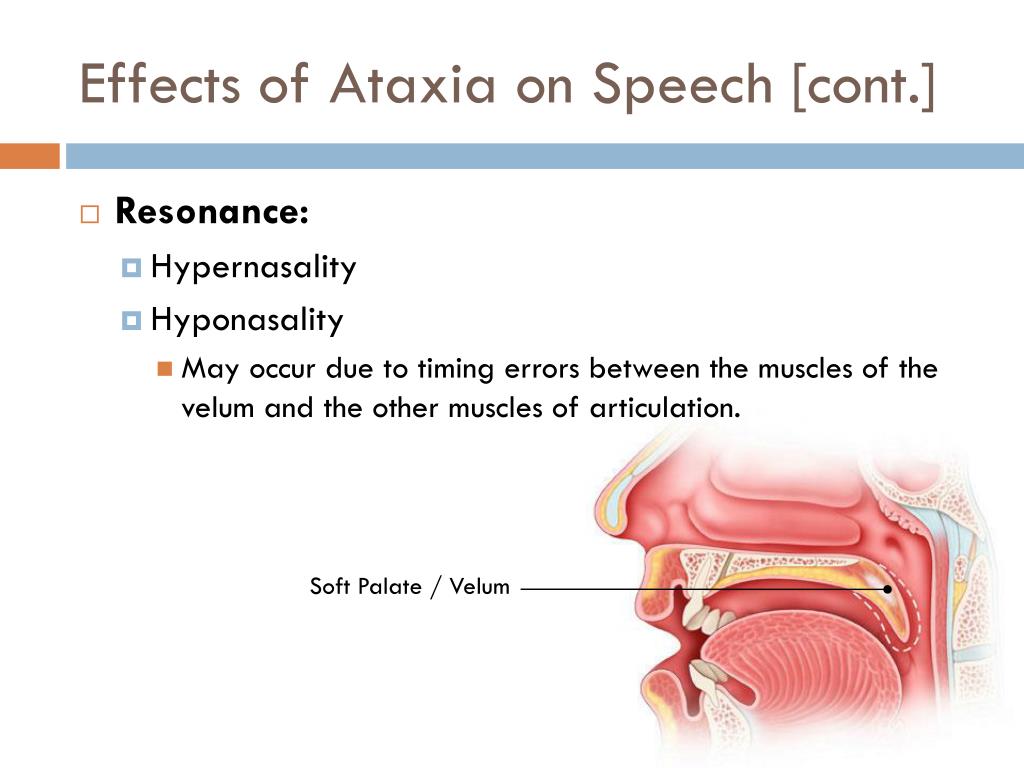 Effects of Ataxia on Speech [cont.]

Resonance:

Hypernasality

Hyponasality

May occur due to timing errors between the muscles of the velum and the other muscles of articulation.

Soft Palate / Velum